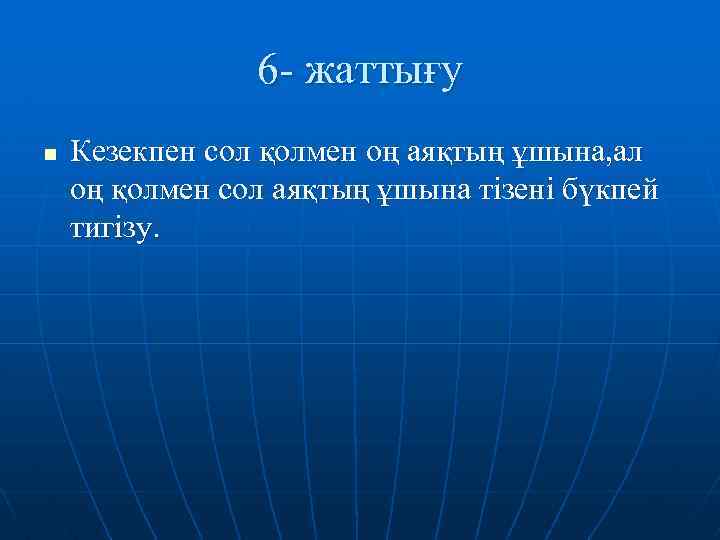 6- жаттығу

Кезекпен сол қолмен оң аяқтың ұшына,ал оң қолмен сол аяқтың ұшына тізені бүкпей тигізу.